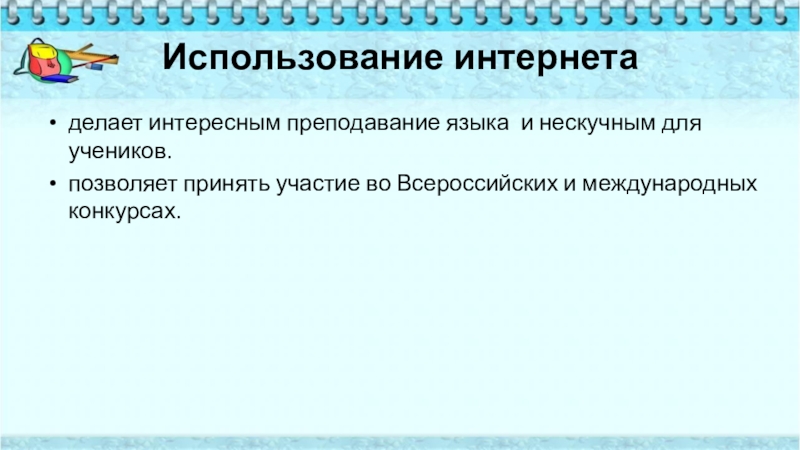 Использование интернета

• делает интересным преподавание языка и нескучным для учеников.
• позволяет принять участие во Всероссийских и международных конкурсах.